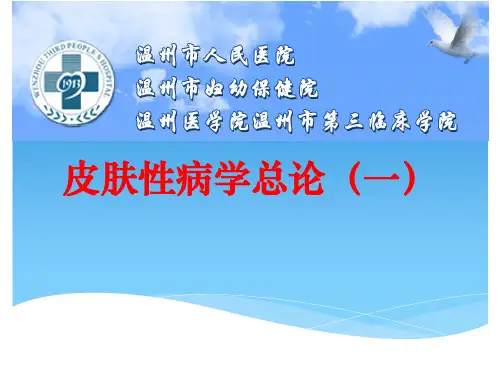 WENZHOU THIRD PEOPLE'S HOSPITAL
1913

温州市人民医院
温州市妇幼保健院
温州医学院温州市第三临床学院

皮肤性病学总论（一）